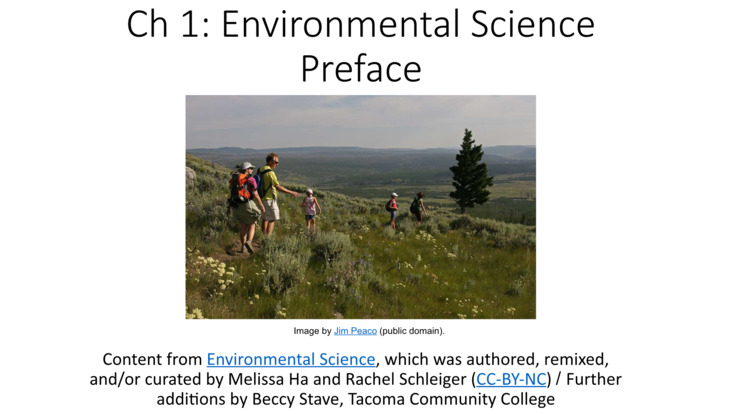 Ch 1: Environmental Science Preface

Image by Jim Peaco (public domain).

Content from Environmental Science, which was authored, remixed, and/or curated by Melissa Ha and Rachel Schleiger (CC-BY-NC) / Further additions by Beccy Stave, Tacoma Community College